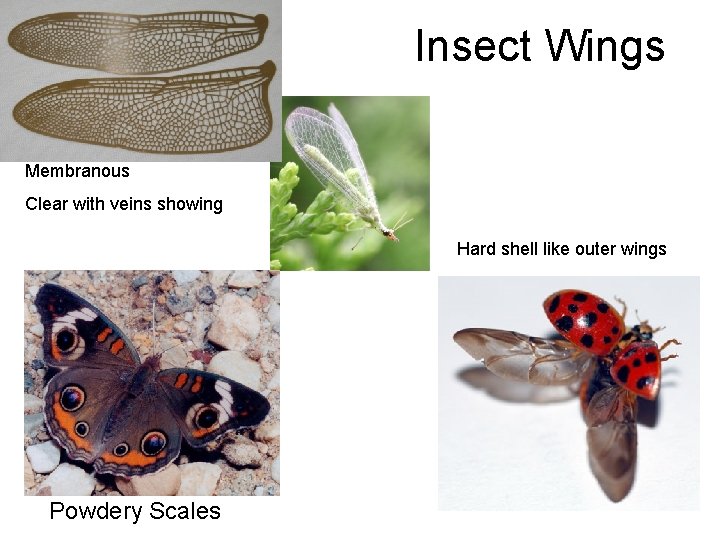 Insect Wings

Membranous

Clear with veins showing

Hard shell like outer wings

Powdery Scales